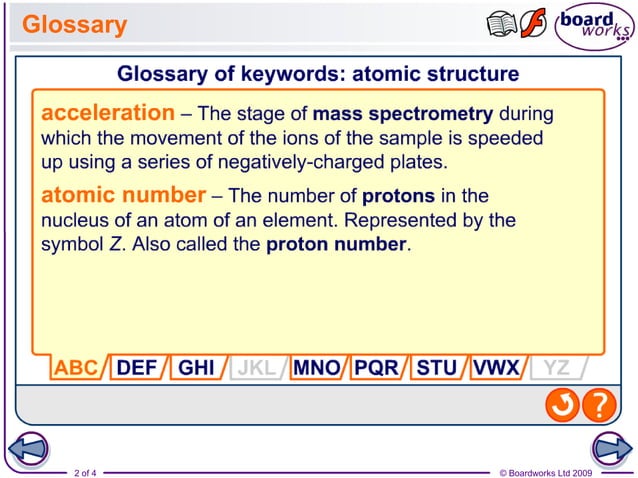 Glossary

board works

Glossary of keywords: atomic structure

acceleration – The stage of mass spectrometry during which the movement of the ions of the sample is speeded up using a series of negatively-charged plates.

atomic number – The number of protons in the nucleus of an atom of an element. Represented by the symbol Z. Also called the proton number.

ABC DEF GHI JKL MNO PQR STU VWX YZ

?

2 of 4

© Boardworks Ltd 2009